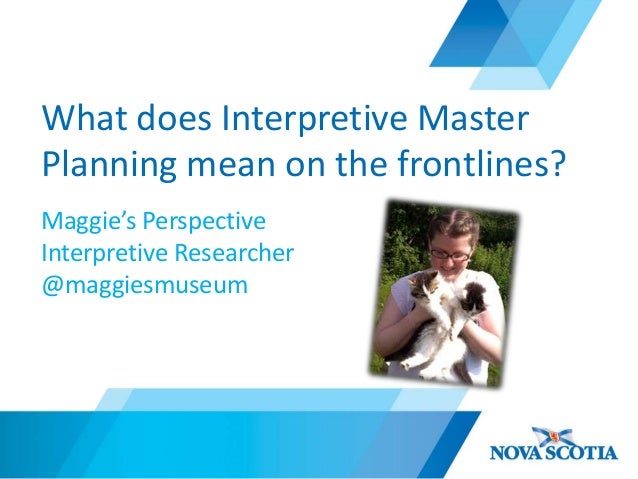 What does Interpretive Master Planning mean on the frontlines?

Maggie's Perspective
Interpretive Researcher
@maggiesmuseum

NOVA SCOTIA